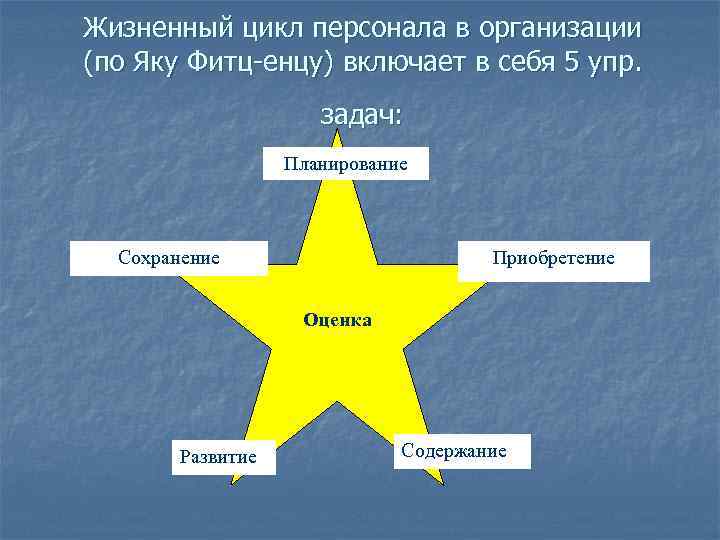 Жизненный цикл персонала в организации (по Яку Фитц-енцу) включает в себя 5 упр. задач:

Планирование

Сохранение

Приобретение

Оценка

Развитие

Содержание